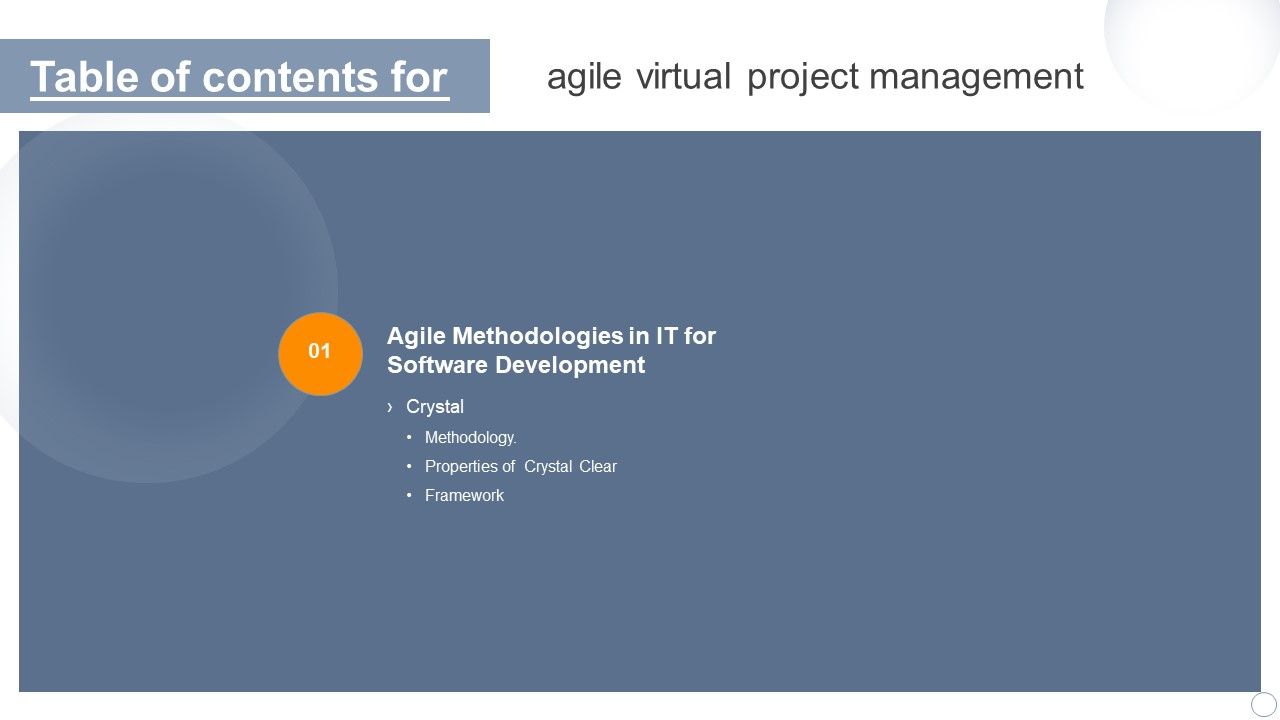 Table of contents for agile virtual project management

01

Agile Methodologies in IT for Software Development

› Crystal

• Methodology.

• Properties of Crystal Clear

• Framework